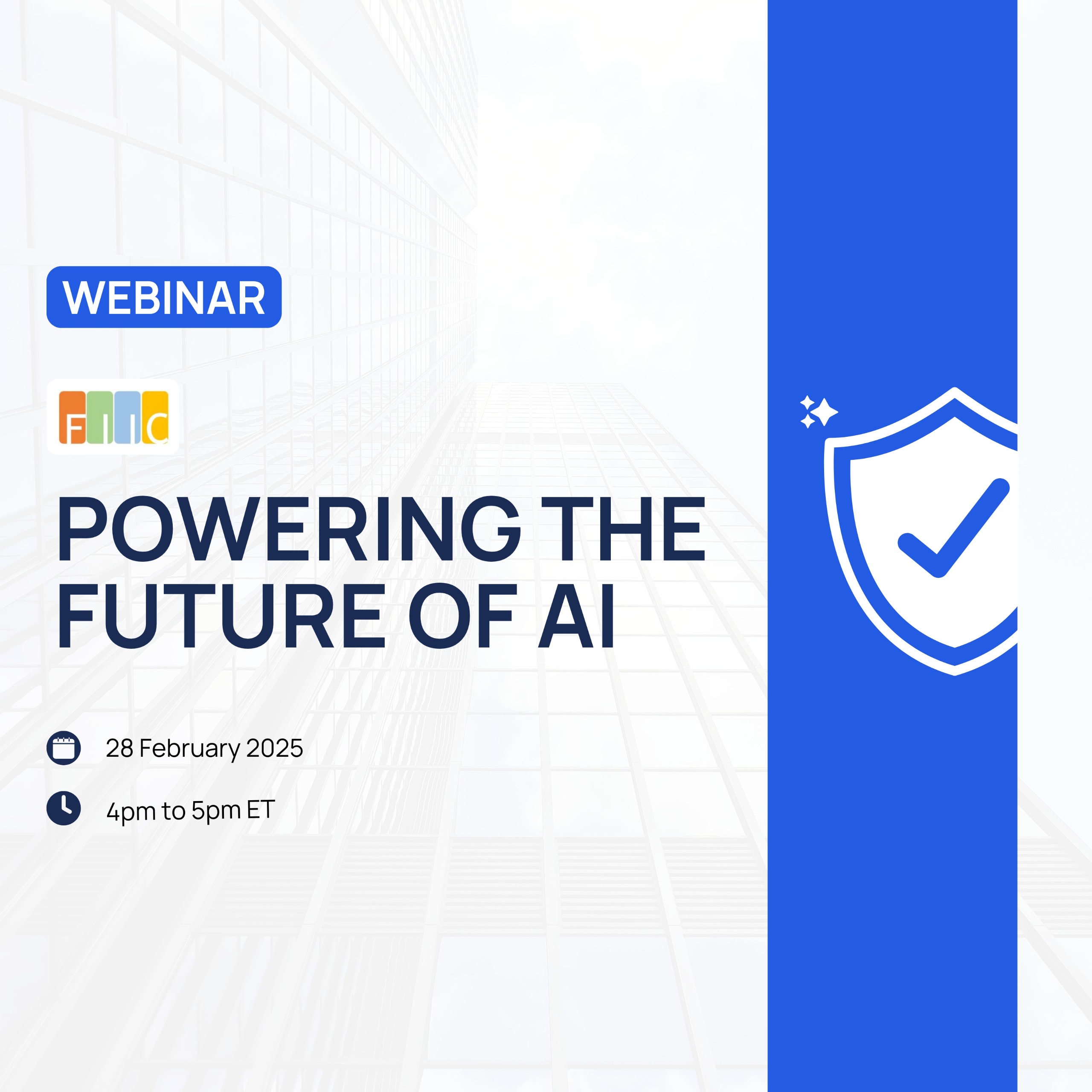 WEBINAR

FIIC

POWERING THE FUTURE OF AI

28 February 2025

4pm to 5pm ET